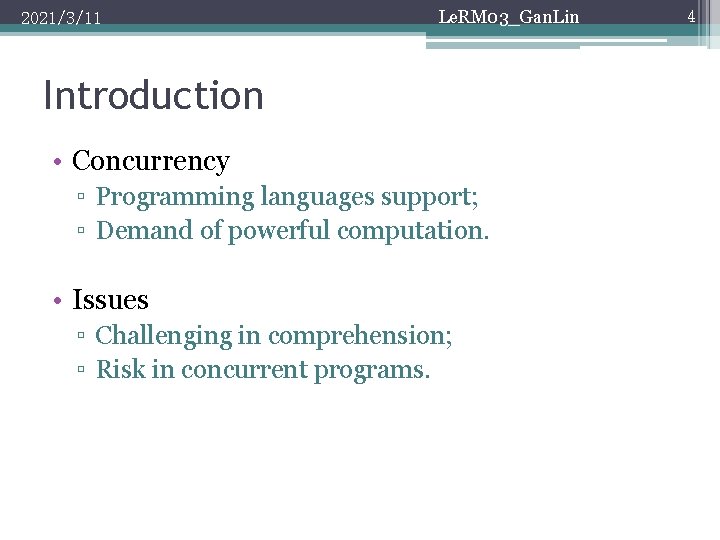 2021/3/11

LeRM03_GanLin

4

Introduction

• Concurrency
▫ Programming languages support;
▫ Demand of powerful computation.

• Issues
▫ Challenging in comprehension;
▫ Risk in concurrent programs.